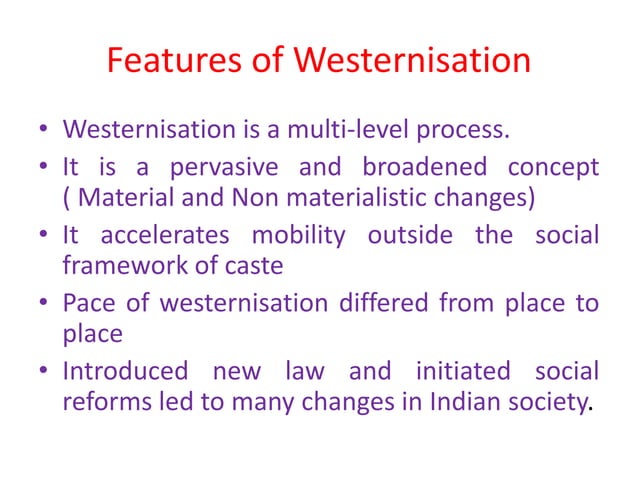 Features of Westernisation

• Westernisation is a multi-level process.
• It is a pervasive and broadened concept ( Material and Non materialistic changes)
• It accelerates mobility outside the social framework of caste
• Pace of westernisation differed from place to place
• Introduced new law and initiated social reforms led to many changes in Indian society.